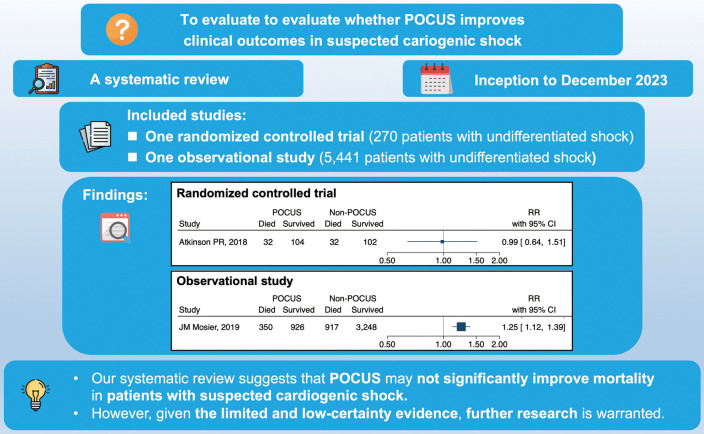 To evaluate to evaluate whether POCUS improves clinical outcomes in suspected cariogenic shock

A systematic review

Inception to December 2023

Included studies:
■ One randomized controlled trial (270 patients with undifferentiated shock)
■ One observational study (5,441 patients with undifferentiated shock)

Findings:

Randomized controlled trial

| Study | POCUS Died | POCUS Survived | Non-POCUS Died | Non-POCUS Survived | RR with 95% CI |
|---|---|---|---|---|---|
| Atkinson PR, 2018 | 32 | 104 | 32 | 102 | 0.99 [ 0.64, 1.51] |

0.50 1.00 1.50 2.00

Observational study

| Study | POCUS Died | POCUS Survived | Non-POCUS Died | Non-POCUS Survived | RR with 95% CI |
|---|---|---|---|---|---|
| JM Mosier, 2019 | 350 | 926 | 917 | 3,248 | 1.25 [ 1.12, 1.39] |

0.50 1.00 1.50 2.00

• Our systematic review suggests that POCUS may not significantly improve mortality in patients with suspected cardiogenic shock.
• However, given the limited and low-certainty evidence, further research is warranted.